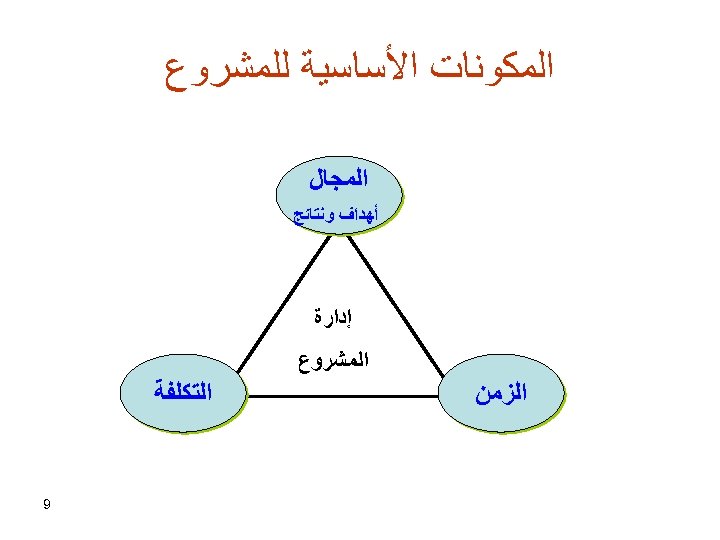 المكونات الأساسية للمشروع

المجال
أهداف ونتائج

إدارة
المشروع

التكلفة

الزمن

9